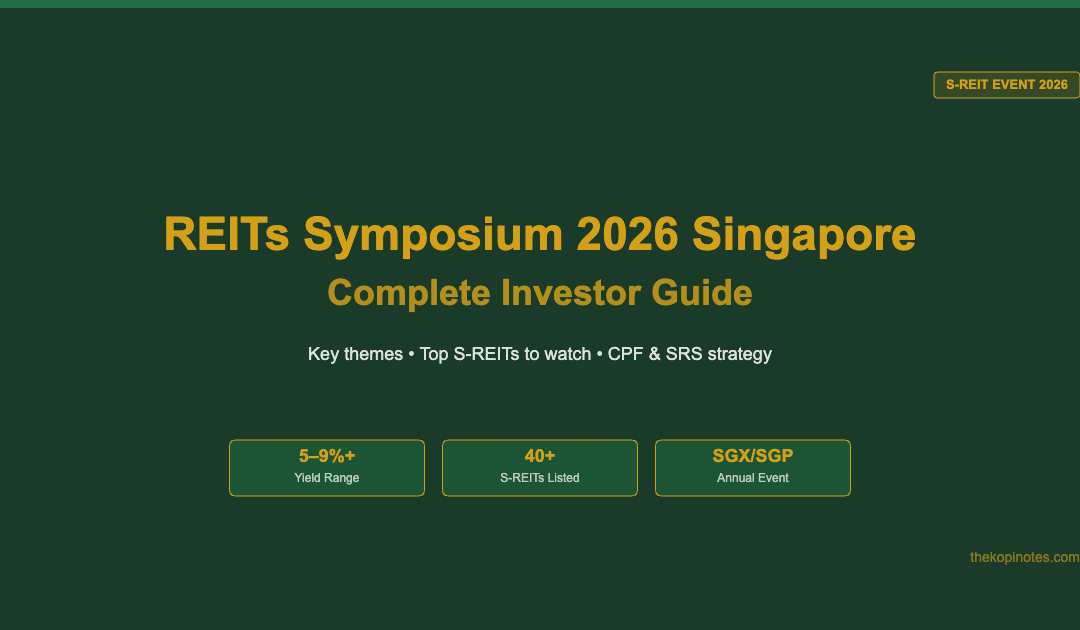 S-REIT EVENT 2026

REITs Symposium 2026 Singapore

Complete Investor Guide

Key themes • Top S-REITs to watch • CPF & SRS strategy

5–9%+
Yield Range

40+
S-REITs Listed

SGX/SGP
Annual Event

thekopinotes.com